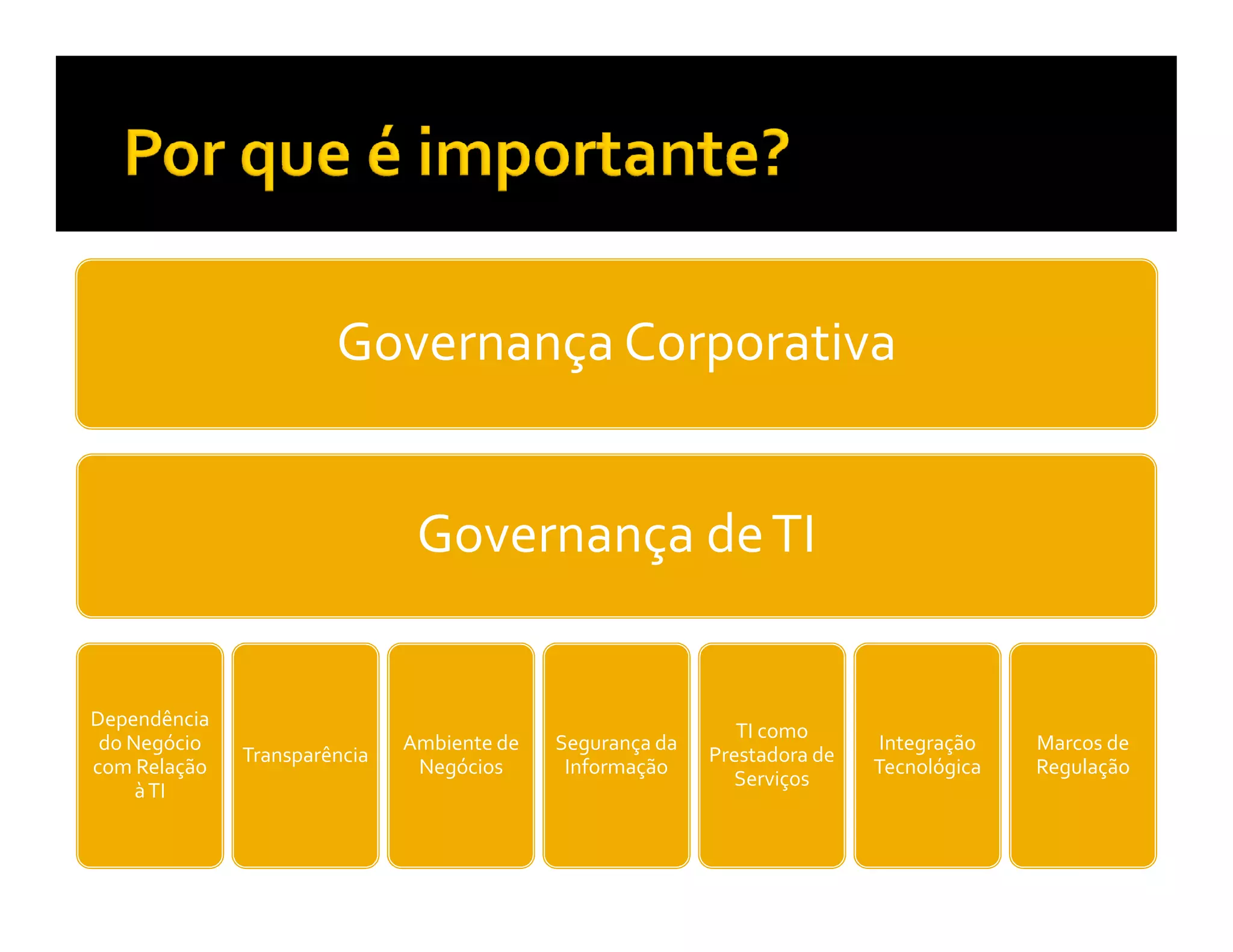 Por que é importante?

Governança Corporativa

Governança de TI

Dependência do Negócio com Relação à TI

Transparência

Ambiente de Negócios

Segurança da Informação

TI como Prestadora de Serviços

Integração Tecnológica

Marcos de Regulação